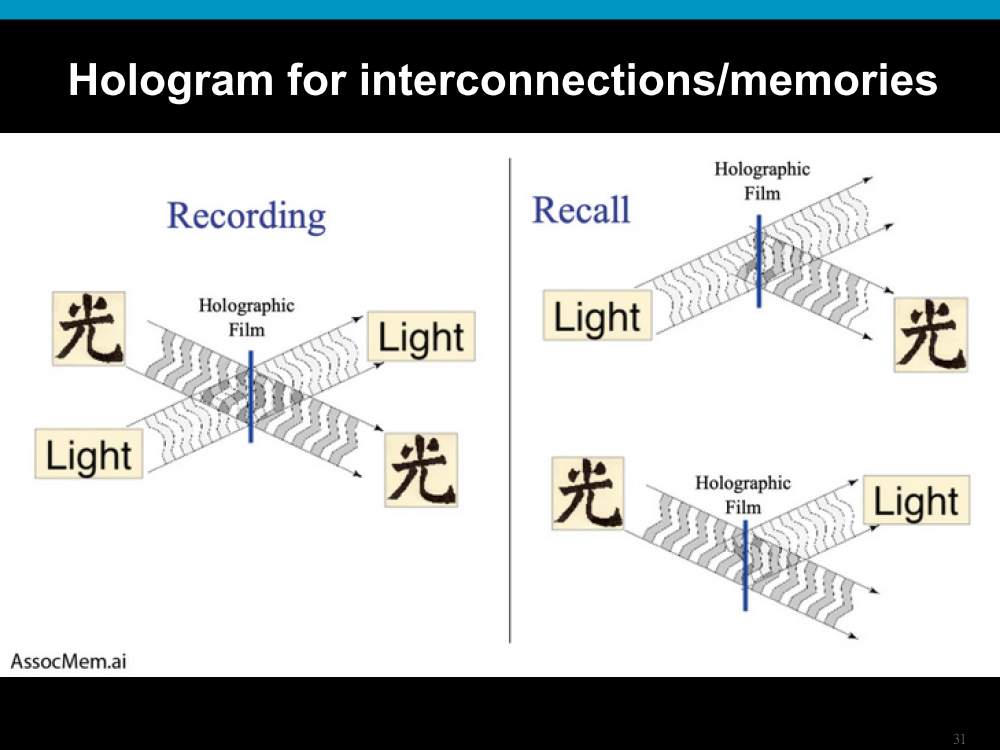 Hologram for interconnections/memories

Recording

光

Holographic Film

Light

Light

光

Recall

Holographic Film

Light

光

光

Holographic Film

Light

AssocMem.ai

31